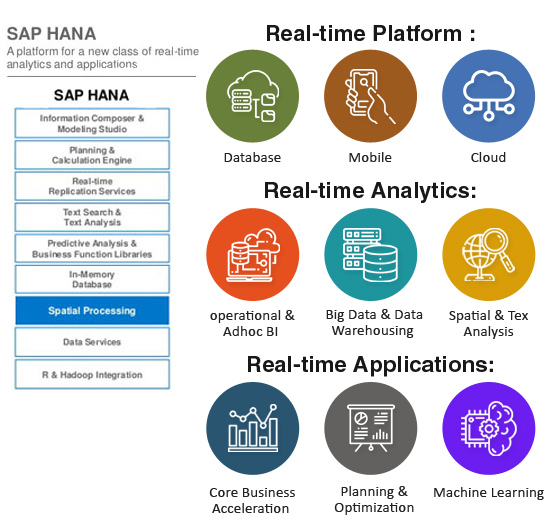 SAP HANA
A platform for a new class of real-time analytics and applications

SAP HANA

Information Composer & Modeling Studio

Planning & Calculation Engine

Real-time Replication Services

Text Search & Text Analysis

Predictive Analysis & Business Function Libraries

In-Memory Database

Spatial Processing

Data Services

R & Hadoop Integration

Real-time Platform :

Database

Mobile

Cloud

Real-time Analytics:

operational & Adhoc BI

Big Data & Data Warehousing

Spatial & Tex Analysis

Real-time Applications:

Core Business Acceleration

Planning & Optimization

Machine Learning